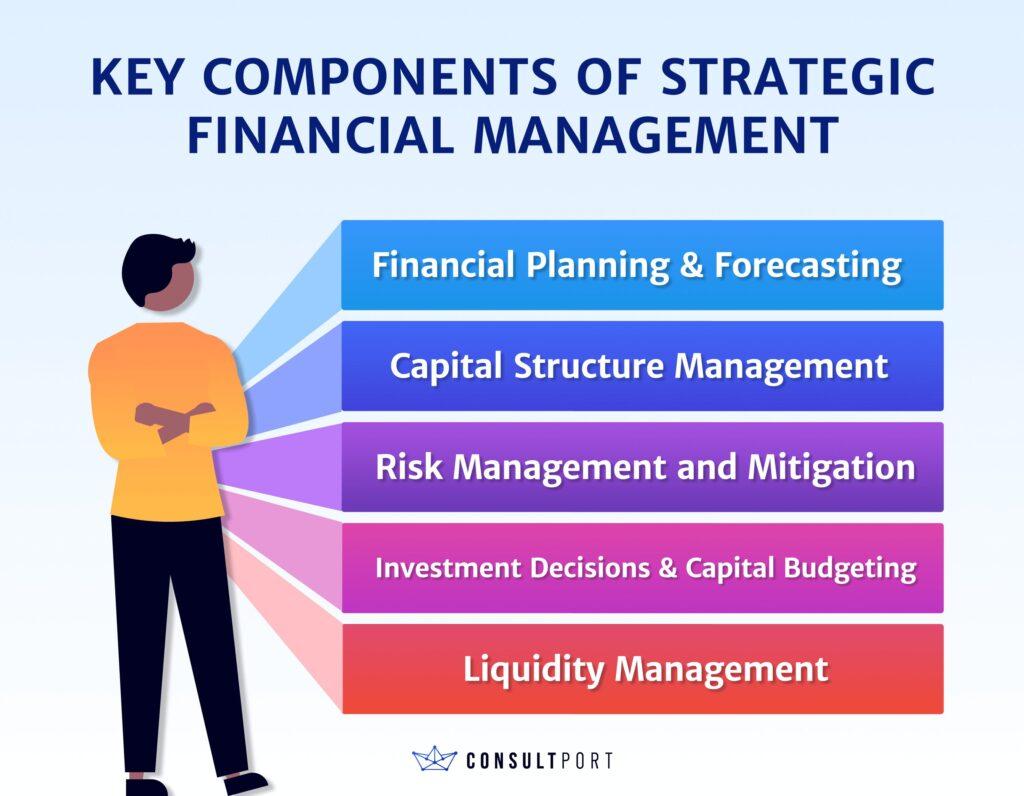 KEY COMPONENTS OF STRATEGIC FINANCIAL MANAGEMENT

Financial Planning & Forecasting

Capital Structure Management

Risk Management and Mitigation

Investment Decisions & Capital Budgeting

Liquidity Management

CONSULTPORT